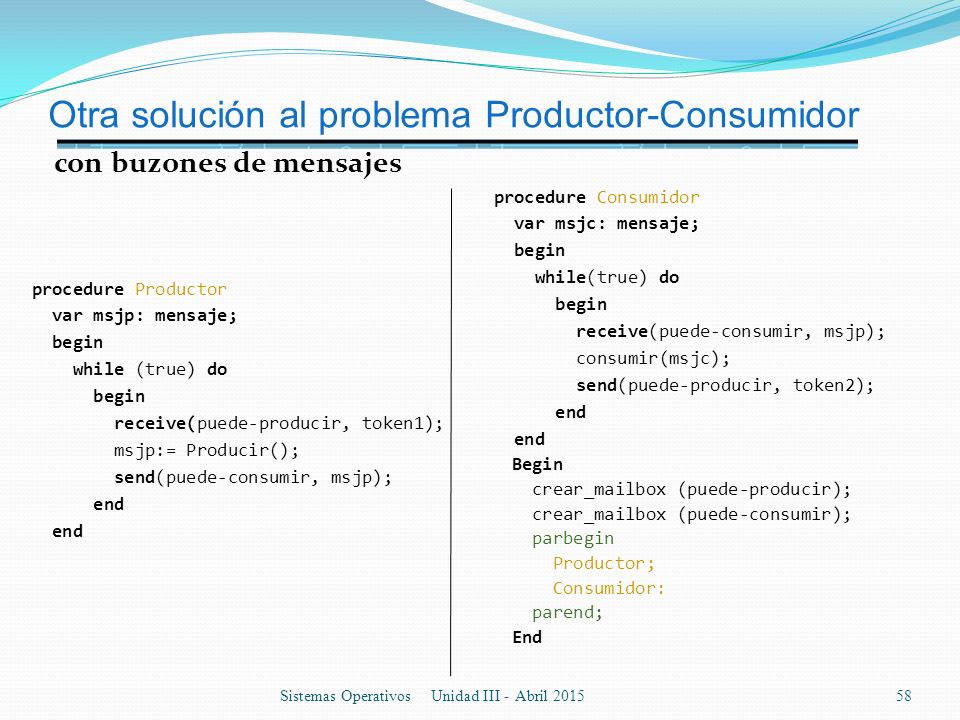 Otra solución al problema Productor-Consumidor
con buzones de mensajes

procedure Productor
var msjp: mensaje;
begin
while (true) do
begin
receive(puede-producir, token1);
msjp:= Producir();
send(puede-consumir, msjp);
end
end

procedure Consumidor
var msjc: mensaje;
begin
while(true) do
begin
receive(puede-consumir, msjp);
consumir(msjc);
send(puede-producir, token2);
end
end
Begin
crear_mailbox (puede-producir);
crear_mailbox (puede-consumir);
parbegin
Productor;
Consumidor:
parend;
End

Sistemas Operativos Unidad III - Abril 2015 58